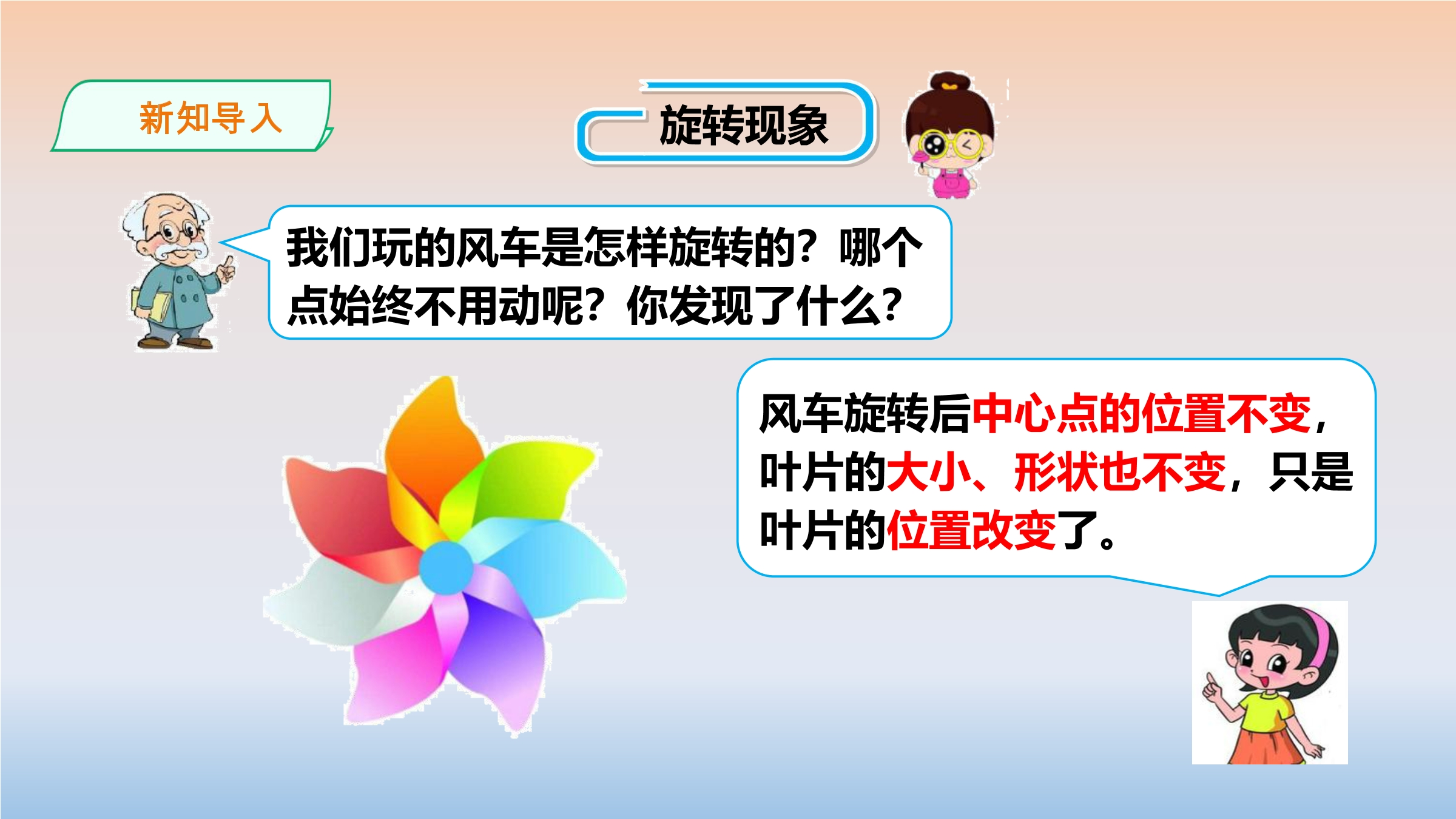 新知导入

旋转现象

我们玩的风车是怎样旋转的？哪个点始终不用动呢？你发现了什么？

风车旋转后中心点的位置不变，叶片的大小、形状也不变，只是叶片的位置改变了。